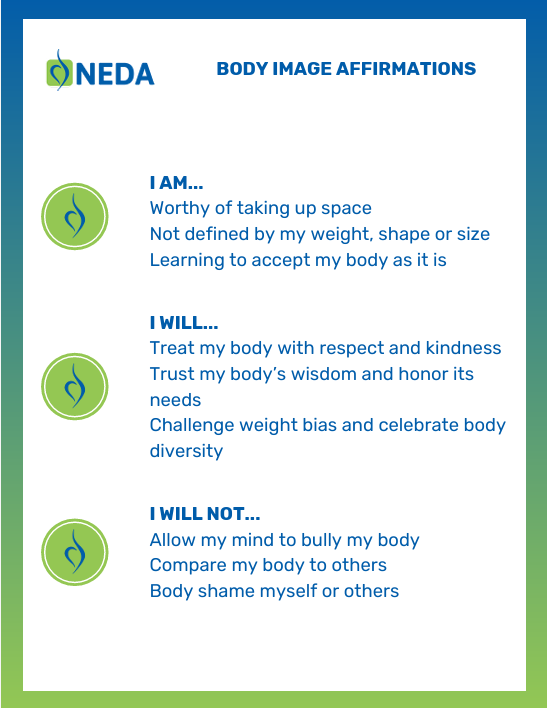 NEDA

BODY IMAGE AFFIRMATIONS

I AM...
Worthy of taking up space
Not defined by my weight, shape or size
Learning to accept my body as it is

I WILL...
Treat my body with respect and kindness
Trust my body's wisdom and honor its needs
Challenge weight bias and celebrate body diversity

I WILL NOT...
Allow my mind to bully my body
Compare my body to others
Body shame myself or others